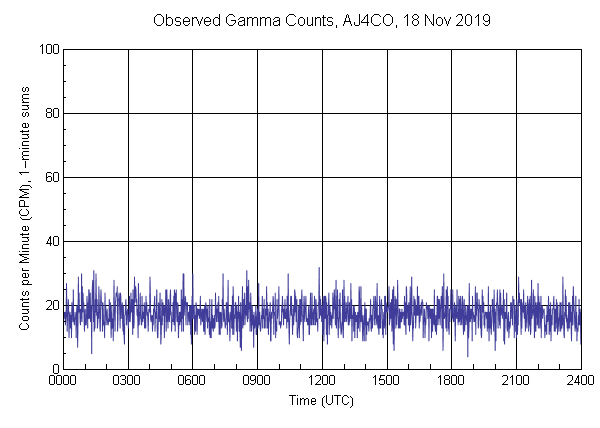 Observed Gamma Counts, AJ4CO, 18 Nov 2019

Counts per Minute (CPM), 1-minute sums

100
80
60
40
20
0

0000 0300 0600 0900 1200 1500 1800 2100 2400

Time (UTC)